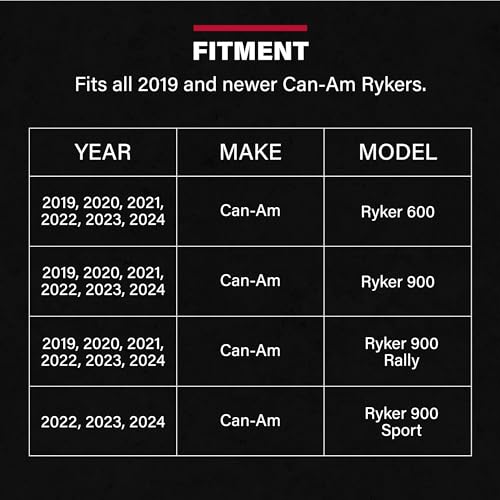 FITMENT

Fits all 2019 and newer Can-Am Rykers.

| YEAR | MAKE | MODEL |
|---|---|---|
| 2019, 2020, 2021, 2022, 2023, 2024 | Can-Am | Ryker 600 |
| 2019, 2020, 2021, 2022, 2023, 2024 | Can-Am | Ryker 900 |
| 2019, 2020, 2021, 2022, 2023, 2024 | Can-Am | Ryker 900 Rally |
| 2022, 2023, 2024 | Can-Am | Ryker 900 Sport |